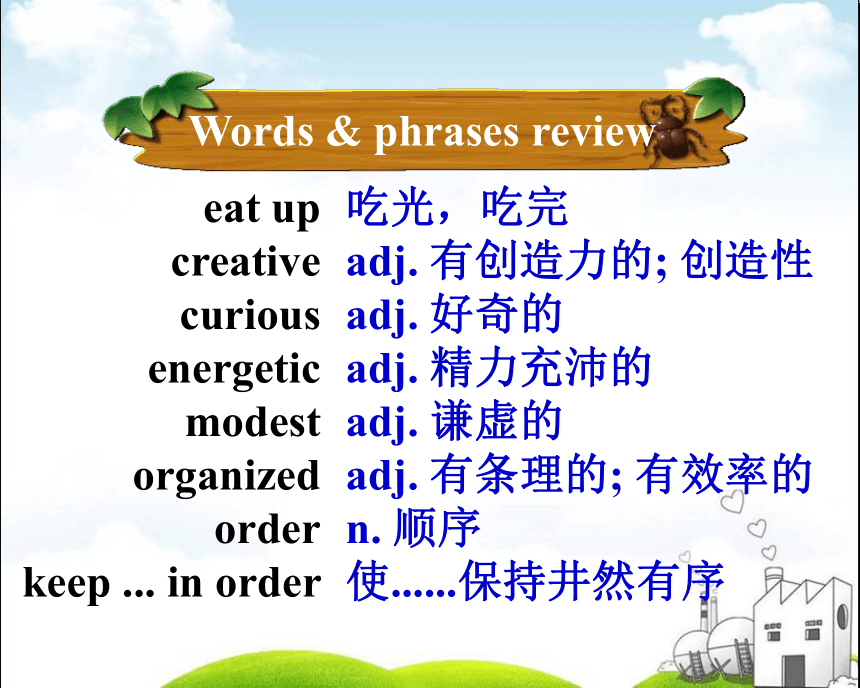 Words & phrases review

eat up 吃光，吃完
creative adj. 有创造力的; 创造性
curious adj. 好奇的
energetic adj. 精力充沛的
modest adj. 谦虚的
organized adj. 有条理的; 有效率的
order n. 顺序
keep ... in order 使......保持井然有序